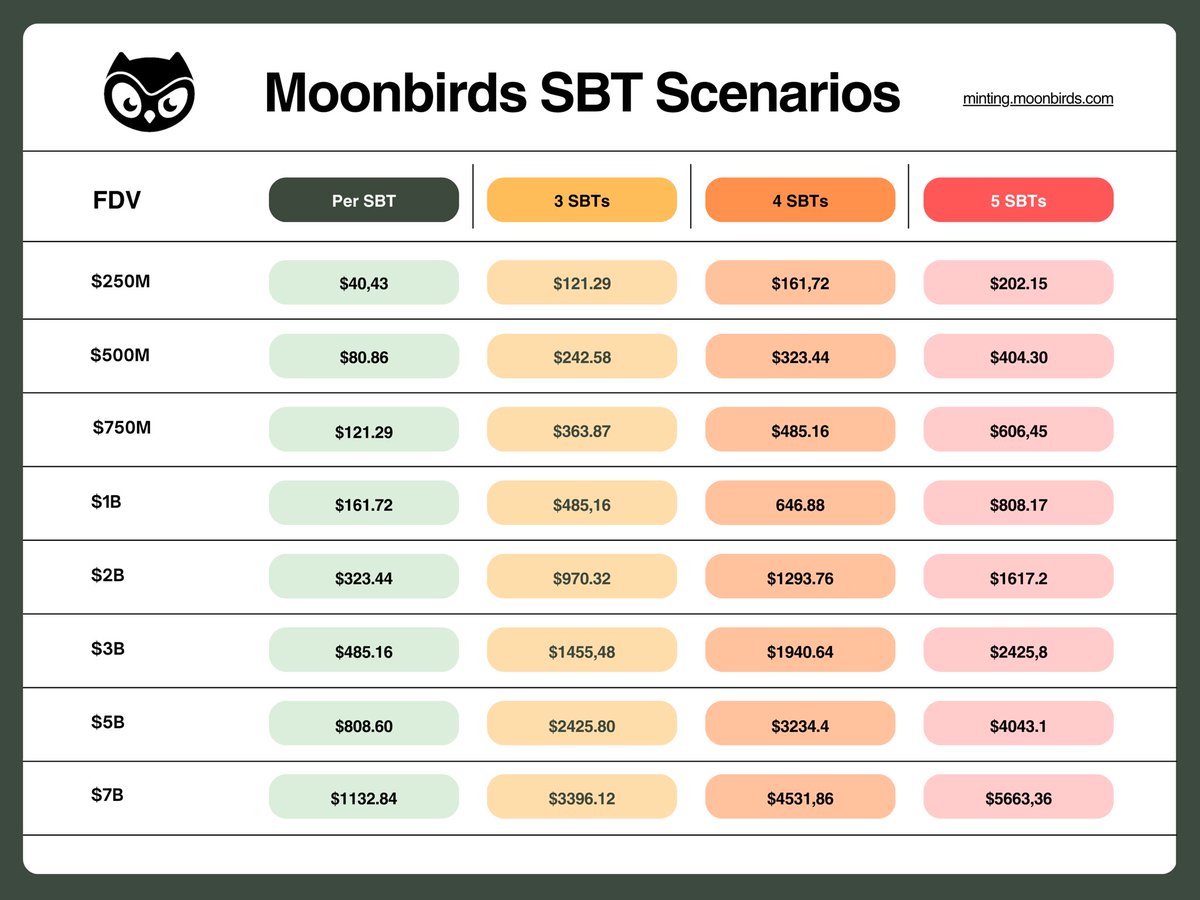 Moonbirds SBT Scenarios

minting.moonbirds.com

| FDV | Per SBT | 3 SBTs | 4 SBTs | 5 SBTs |
|---|---|---|---|---|
| \$250M | \$40,43 | \$121.29 | \$161,72 | \$202.15 |
| \$500M | \$80.86 | \$242.58 | \$323.44 | \$404.30 |
| \$750M | \$121.29 | \$363.87 | \$485.16 | \$606,45 |
| \$1B | \$161.72 | \$485,16 | 646.88 | \$808.17 |
| \$2B | \$323.44 | \$970.32 | \$1293.76 | \$1617.2 |
| \$3B | \$485.16 | \$1455,48 | \$1940.64 | \$2425,8 |
| \$5B | \$808.60 | \$2425.80 | \$3234.4 | \$4043.1 |
| \$7B | \$1132.84 | \$3396.12 | \$4531,86 | \$5663,36 |